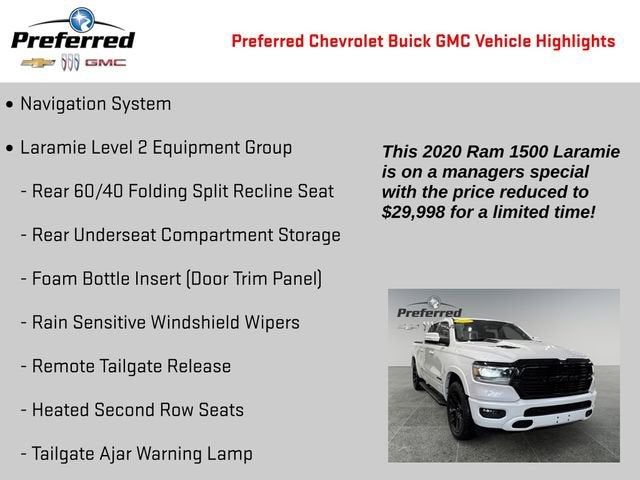 Preferred

GMC

Preferred Chevrolet Buick GMC Vehicle Highlights

• Navigation System

• Laramie Level 2 Equipment Group

- Rear 60/40 Folding Split Recline Seat

- Rear Underseat Compartment Storage

- Foam Bottle Insert (Door Trim Panel)

- Rain Sensitive Windshield Wipers

- Remote Tailgate Release

- Heated Second Row Seats

- Tailgate Ajar Warning Lamp

This 2020 Ram 1500 Laramie is on a managers special with the price reduced to $29,998 for a limited time!

Preferred